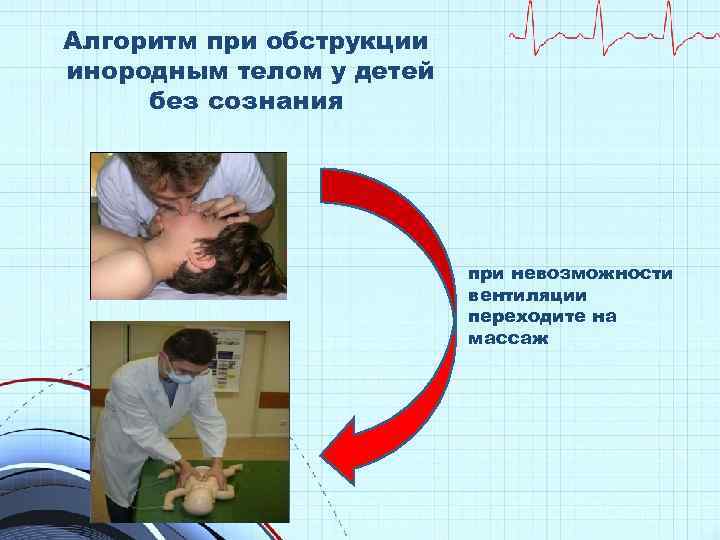 Алгоритм при обструкции инородным телом у детей без сознания

при невозможности вентиляции переходите на массаж